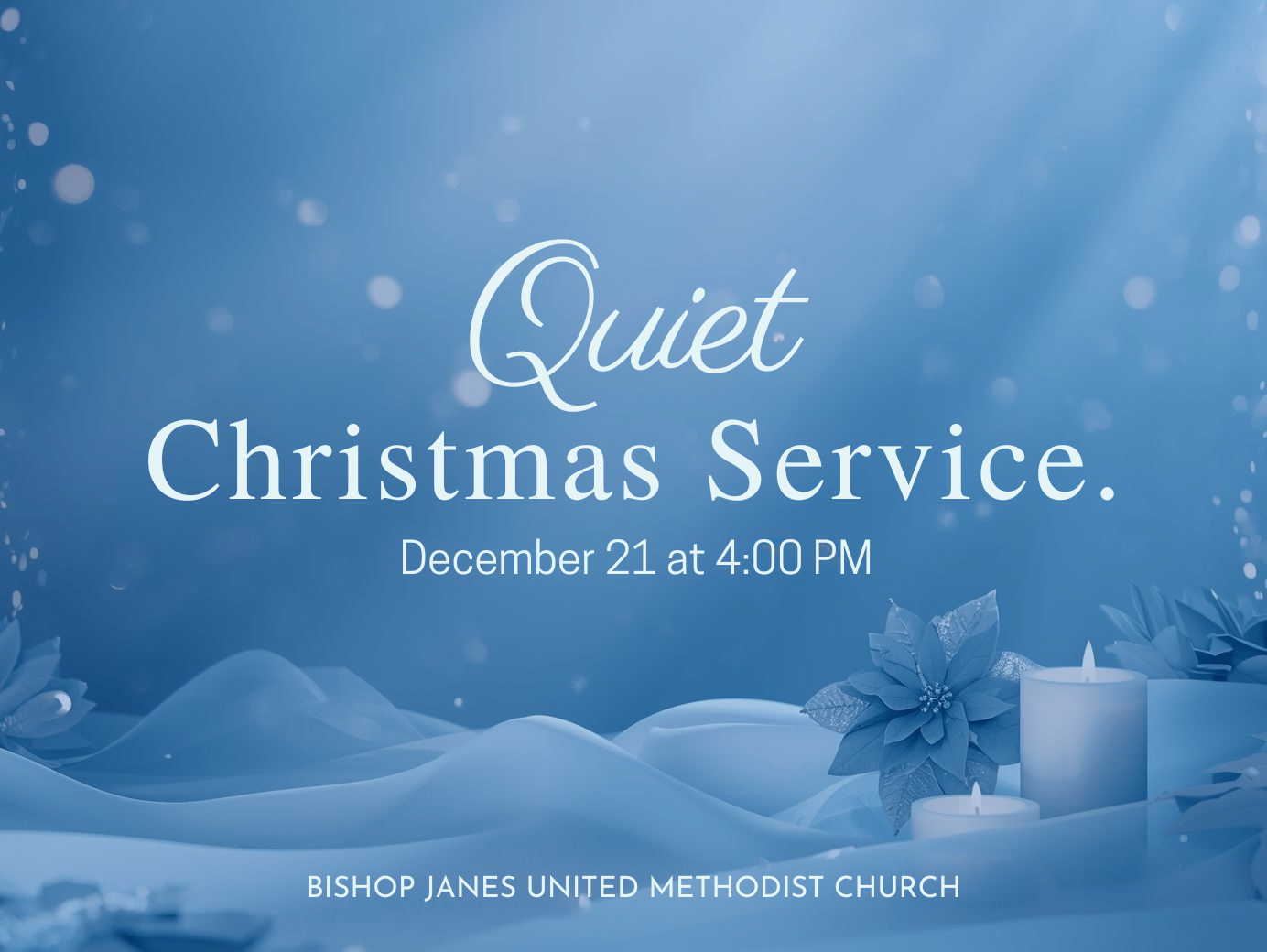 Quiet
Christmas Service.
December 21 at 4:00 PM

BISHOP JANES UNITED METHODIST CHURCH